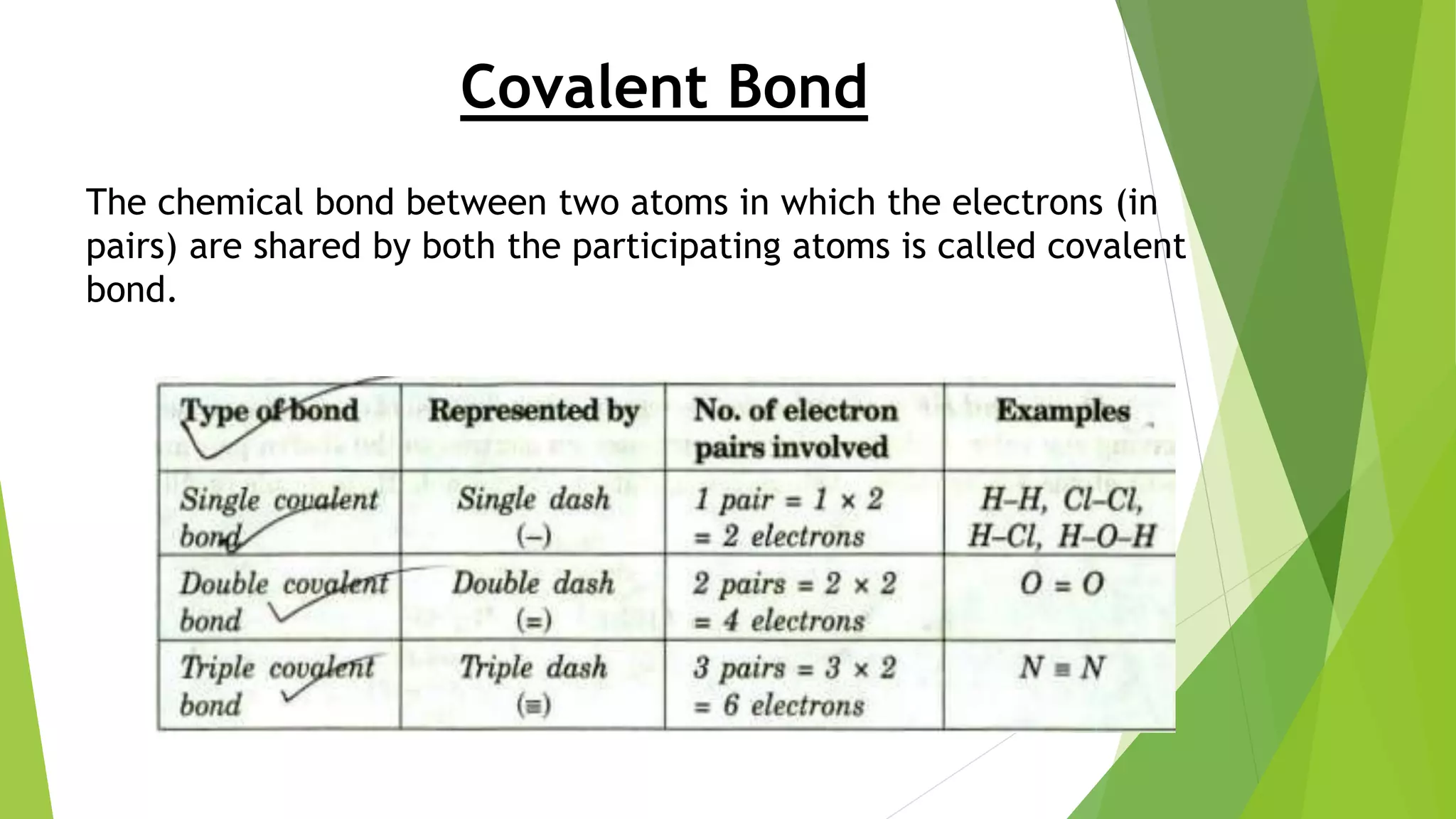 Covalent Bond

The chemical bond between two atoms in which the electrons (in pairs) are shared by both the participating atoms is called covalent bond.

| Type of bond | Represented by | No. of electron pairs involved | Examples |
|---|---|---|---|
| Single covalent bond | Single dash (–) | 1 pair = 1 × 2 = 2 electrons | H–H, Cl–Cl, H–Cl, H–O–H |
| Double covalent bond | Double dash (=) | 2 pairs = 2 × 2 = 4 electrons | O = O |
| Triple covalent bond | Triple dash (≡) | 3 pairs = 3 × 2 = 6 electrons | N ≡ N |